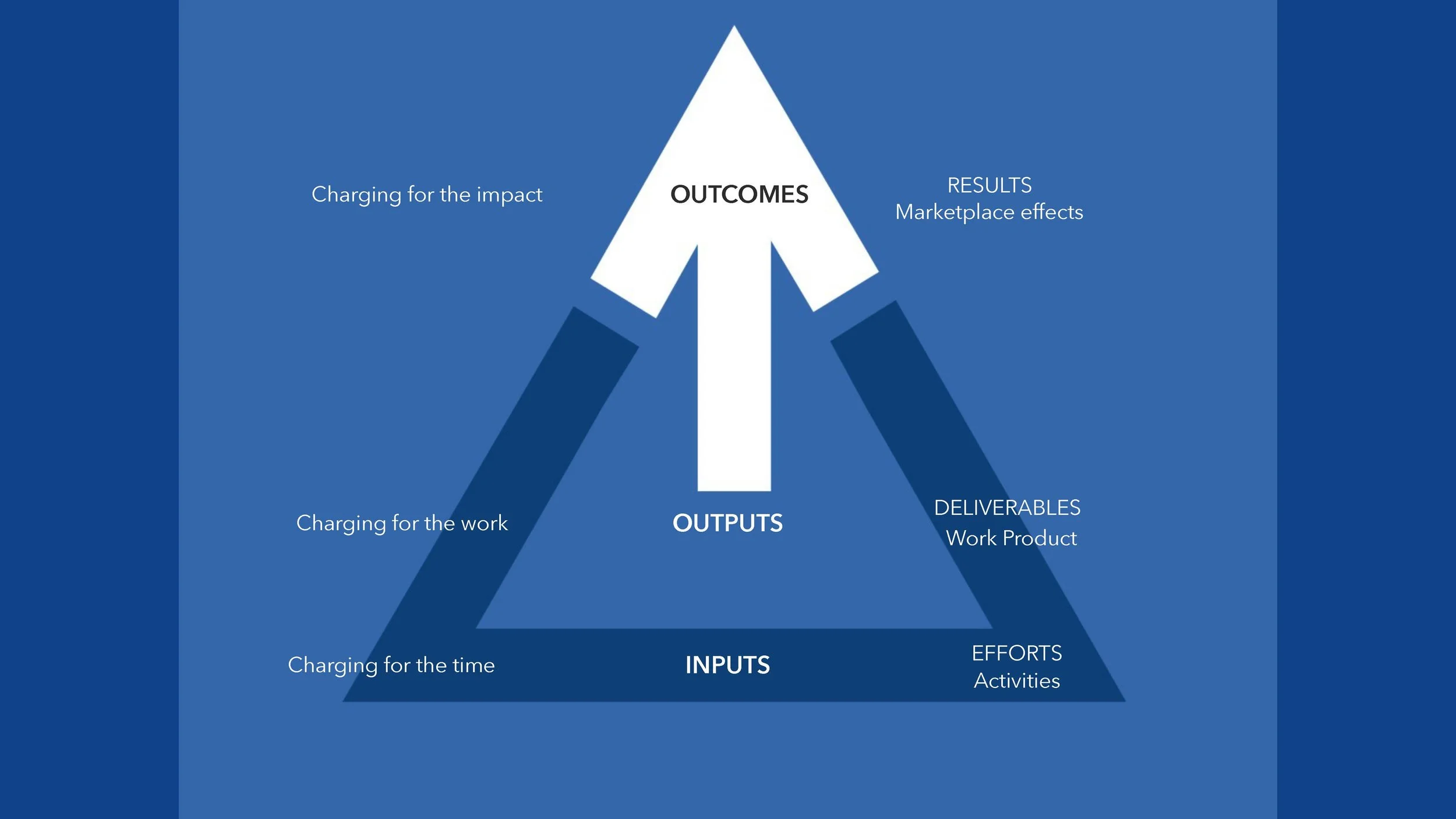 Charging for the impact

OUTCOMES

RESULTS
Marketplace effects

Charging for the work

OUTPUTS

DELIVERABLES
Work Product

Charging for the time

INPUTS

EFFORTS
Activities